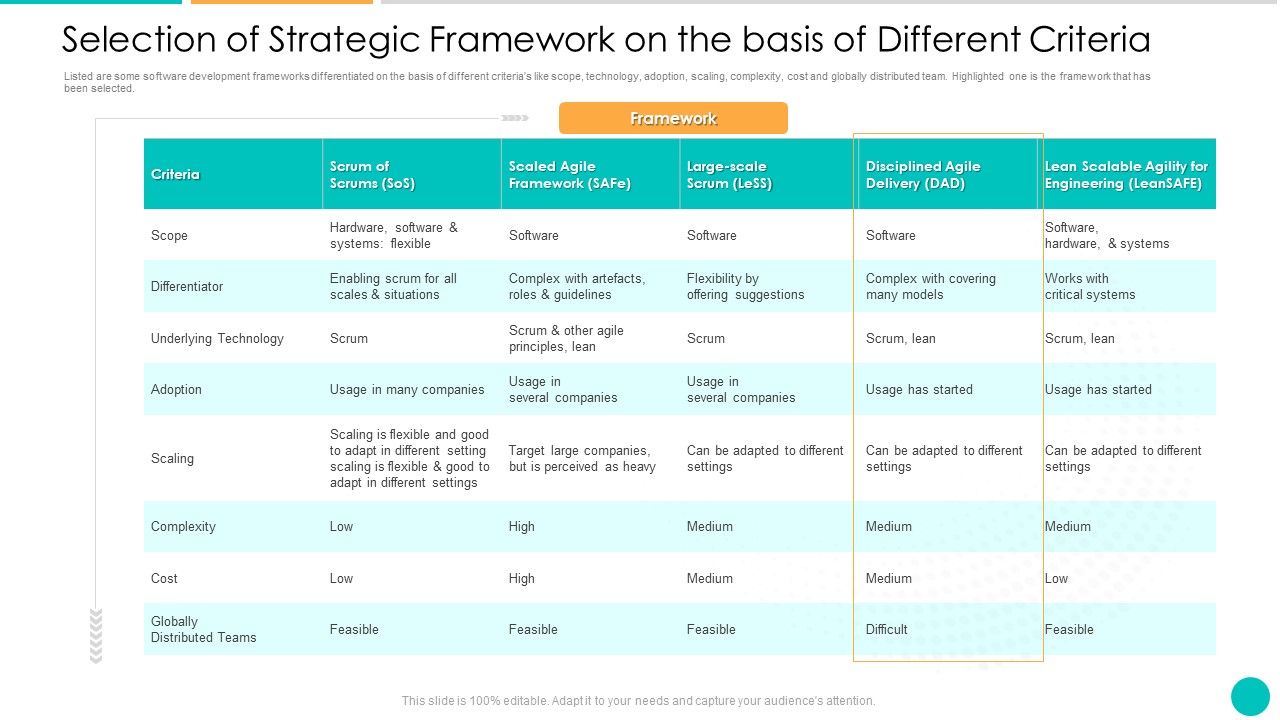 Selection of Strategic Framework on the basis of Different Criteria

Listed are some software development frameworks differentiated on the basis of different criteria's like scope, technology, adoption, scaling, complexity, cost and globally distributed team. Highlighted one is the framework that has been selected.

Framework

| Criteria | Scrum of Scrums (SoS) | Scaled Agile Framework (SAFe) | Large-scale Scrum (LeSS) | Disciplined Agile Delivery (DAD) | Lean Scalable Agility for Engineering (LeanSAFE) |
|---|---|---|---|---|---|
| Scope | Hardware, software & systems: flexible | Software | Software | Software | Software, hardware, & systems |
| Differentiator | Enabling scrum for all scales & situations | Complex with artefacts, roles & guidelines | Flexibility by offering suggestions | Complex with covering many models | Works with critical systems |
| Underlying Technology | Scrum | Scrum & other agile principles, lean | Scrum | Scrum, lean | Scrum, lean |
| Adoption | Usage in many companies | Usage in several companies | Usage in several companies | Usage has started | Usage has started |
| Scaling | Scaling is flexible and good to adapt in different setting scaling is flexible & good to adapt in different settings | Target large companies, but is perceived as heavy | Can be adapted to different settings | Can be adapted to different settings | Can be adapted to different settings |
| Complexity | Low | High | Medium | Medium | Medium |
| Cost | Low | High | Medium | Medium | Low |
| Globally Distributed Teams | Feasible | Feasible | Feasible | Difficult | Feasible |

This slide is 100% editable. Adapt it to your needs and capture your audience's attention.